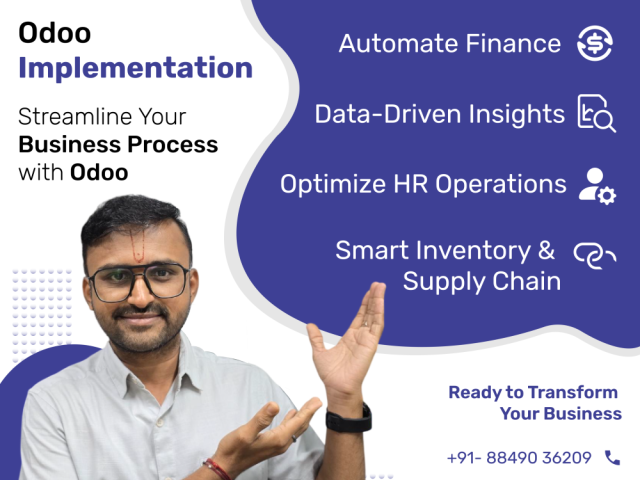 Odoo Implementation

Streamline Your Business Process with Odoo

Automate Finance

Data-Driven Insights

Optimize HR Operations

Smart Inventory & Supply Chain

Ready to Transform Your Business

+91- 88490 36209